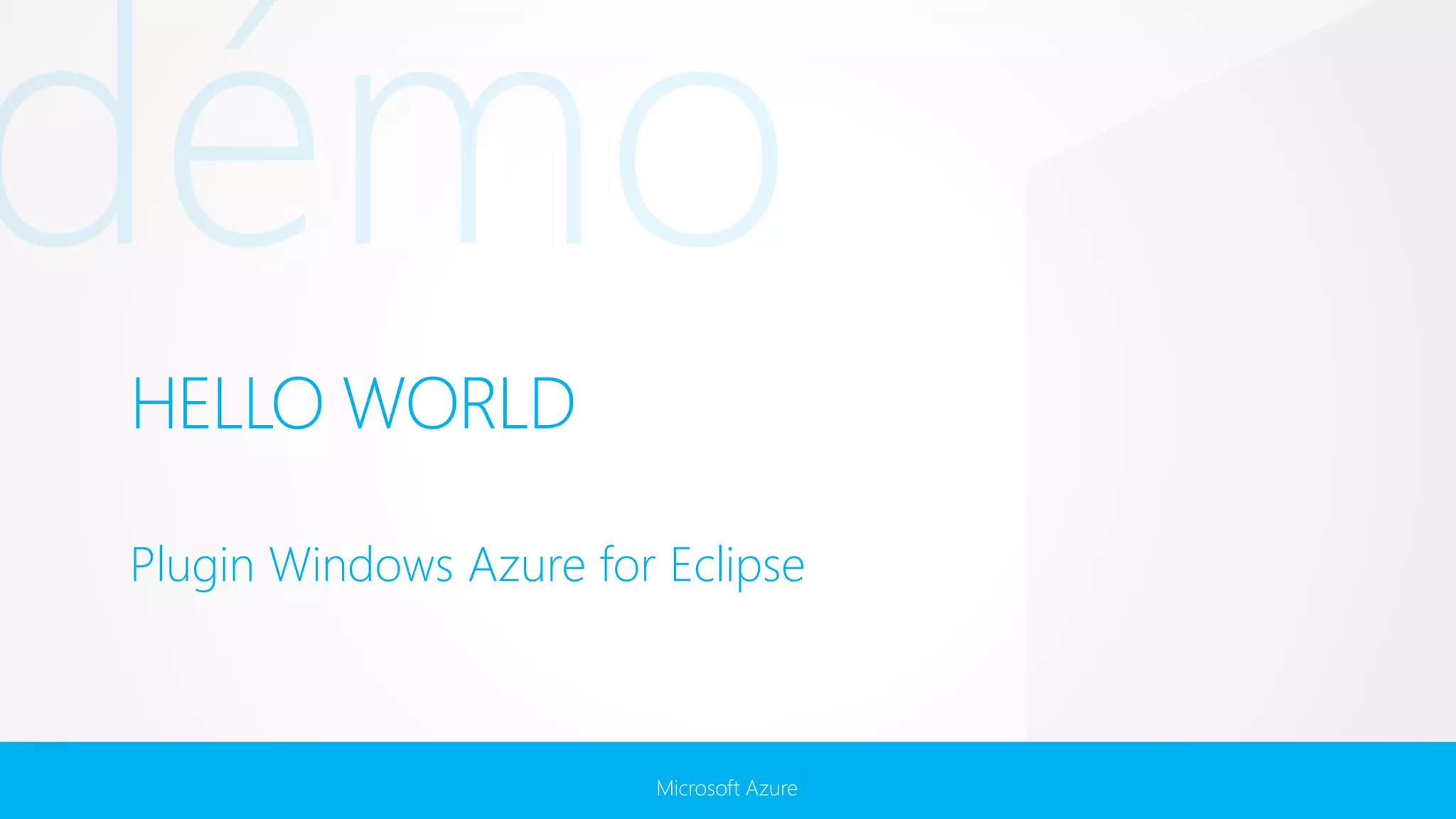 démo

HELLO WORLD

Plugin Windows Azure for Eclipse

Microsoft Azure